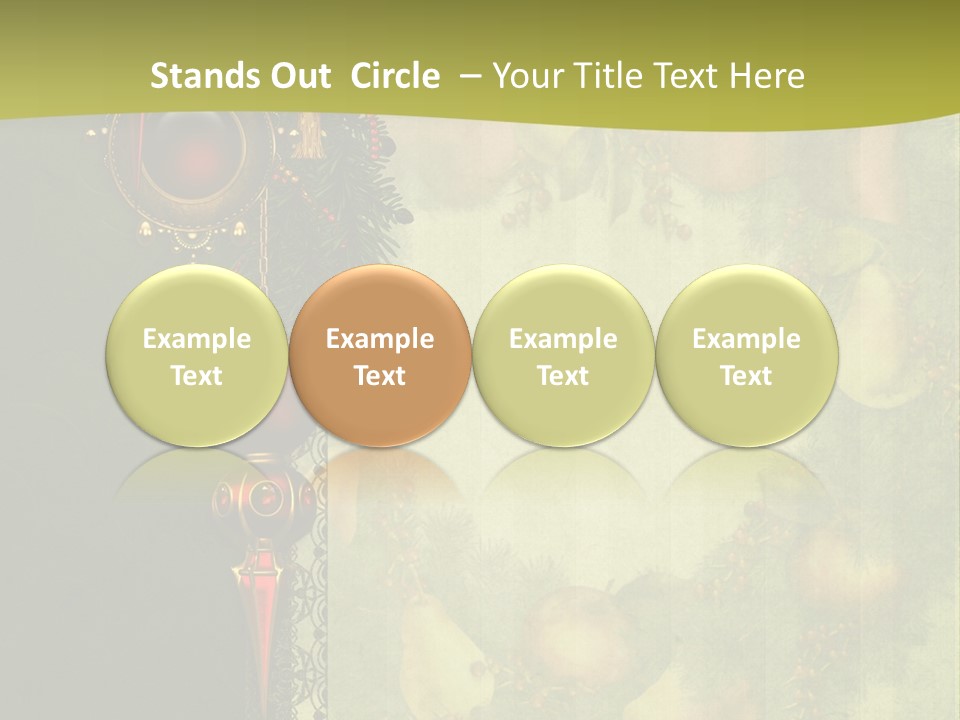 Stands Out Circle – Your Title Text Here

Example Text

Example Text

Example Text

Example Text